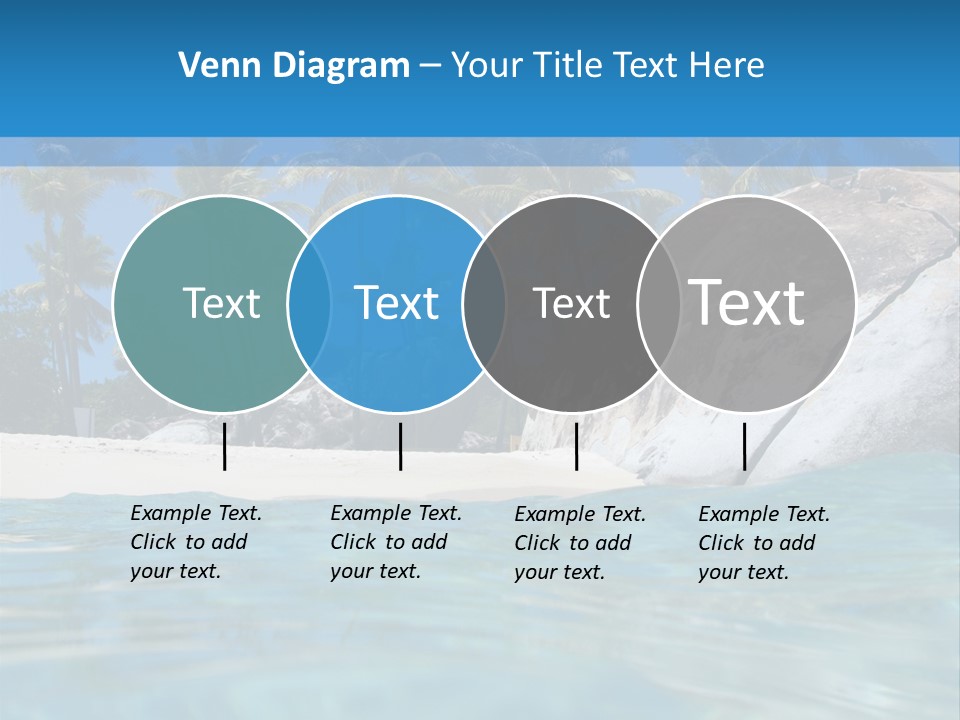 Venn Diagram – Your Title Text Here

Text

Text

Text

Text

Example Text. Click to add your text.

Example Text. Click to add your text.

Example Text. Click to add your text.

Example Text. Click to add your text.